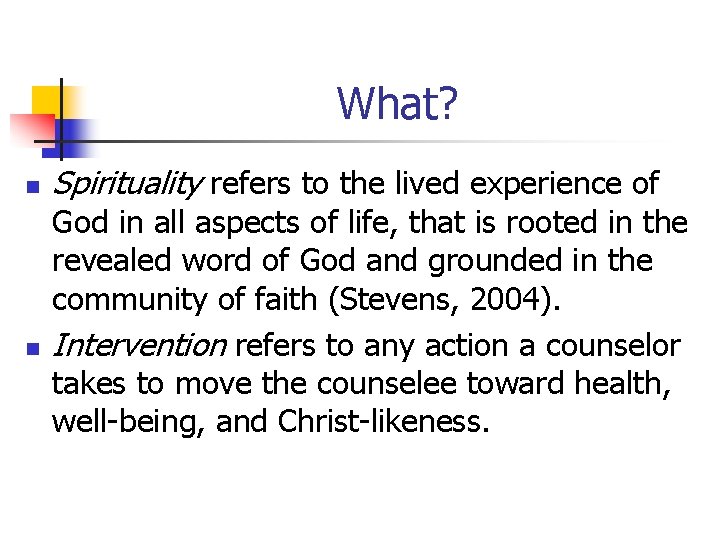 What?

- Spirituality refers to the lived experience of God in all aspects of life, that is rooted in the revealed word of God and grounded in the community of faith (Stevens, 2004).
- Intervention refers to any action a counselor takes to move the counselee toward health, well-being, and Christ-likeness.